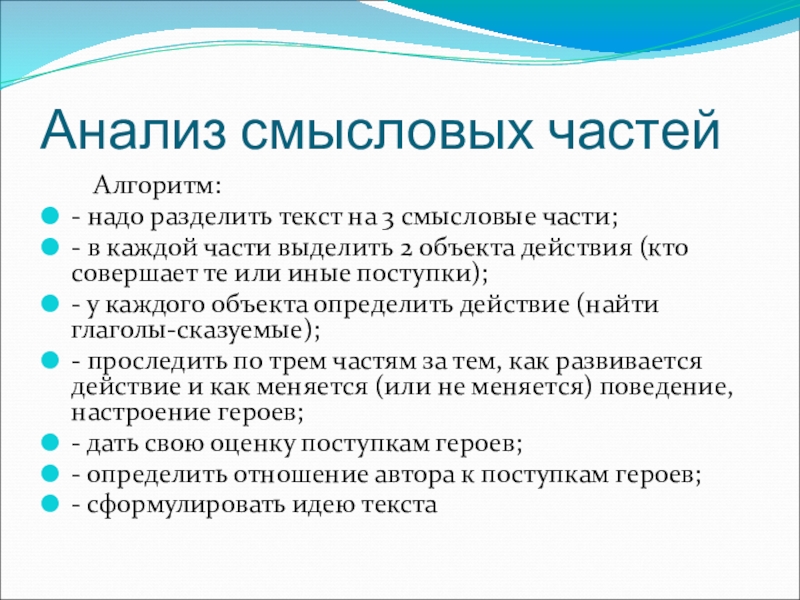 Анализ смысловых частей

Алгоритм:

- надо разделить текст на 3 смысловые части;
- в каждой части выделить 2 объекта действия (кто совершает те или иные поступки);
- у каждого объекта определить действие (найти глаголы-сказуемые);
- проследить по трем частям за тем, как развивается действие и как меняется (или не меняется) поведение, настроение героев;
- дать свою оценку поступкам героев;
- определить отношение автора к поступкам героев;
- сформулировать идею текста